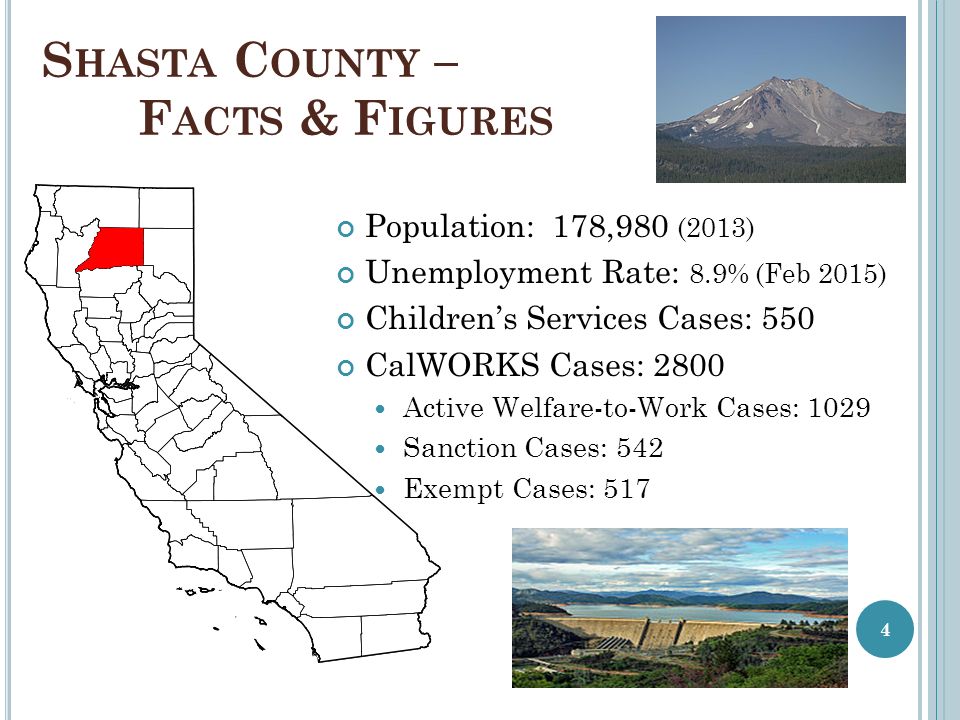 SHASTA COUNTY – FACTS & FIGURES

Population: 178,980 (2013)

Unemployment Rate: 8.9% (Feb 2015)

Children's Services Cases: 550

CalWORKS Cases: 2800

Active Welfare-to-Work Cases: 1029

Sanction Cases: 542

Exempt Cases: 517

4